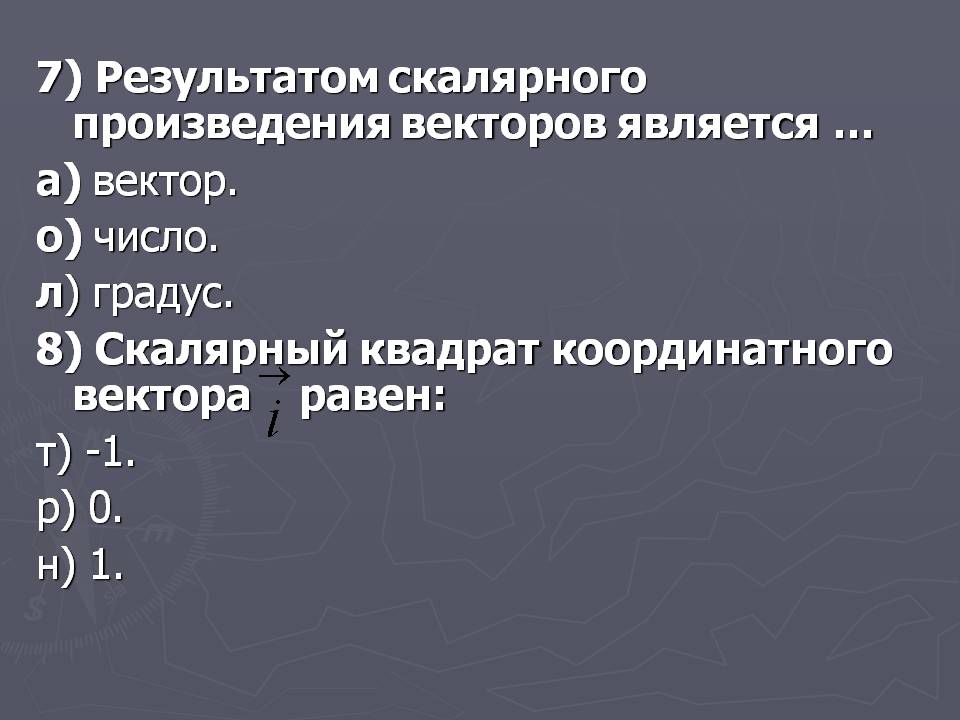 7) Результатом скалярного произведения векторов является …

а) вектор.

о) число.

л) градус.

8) Скалярный квадрат координатного вектора $\vec{i}$ равен:

т) -1.

р) 0.

н) 1.